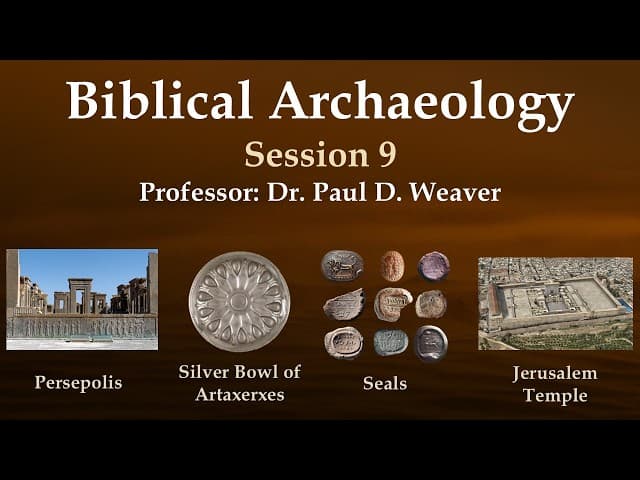 Biblical Archaeology
Session 9
Professor: Dr. Paul D. Weaver

Persepolis

Silver Bowl of Artaxerxes

Seals

Jerusalem Temple